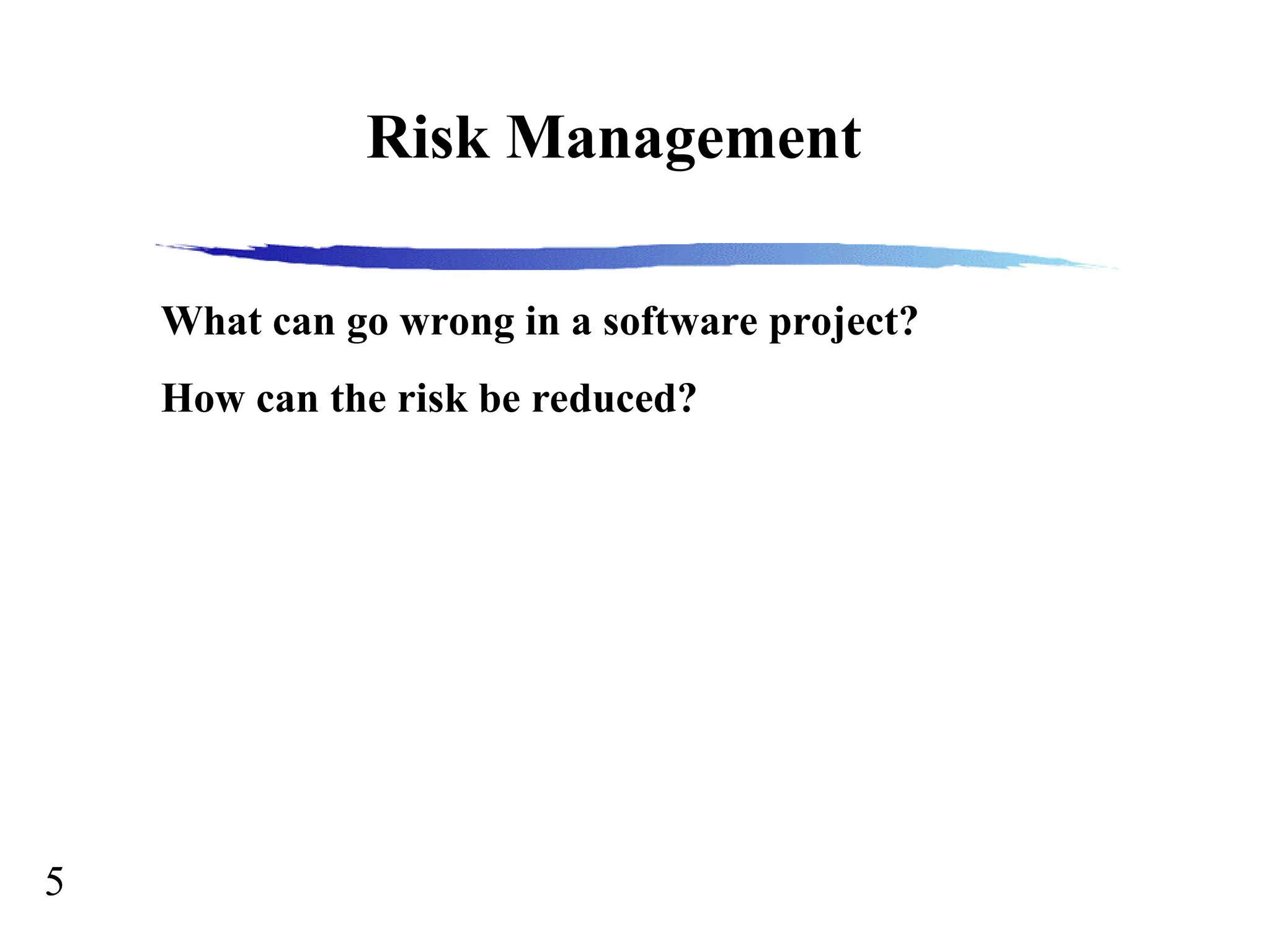 Risk Management

What can go wrong in a software project?

How can the risk be reduced?

5